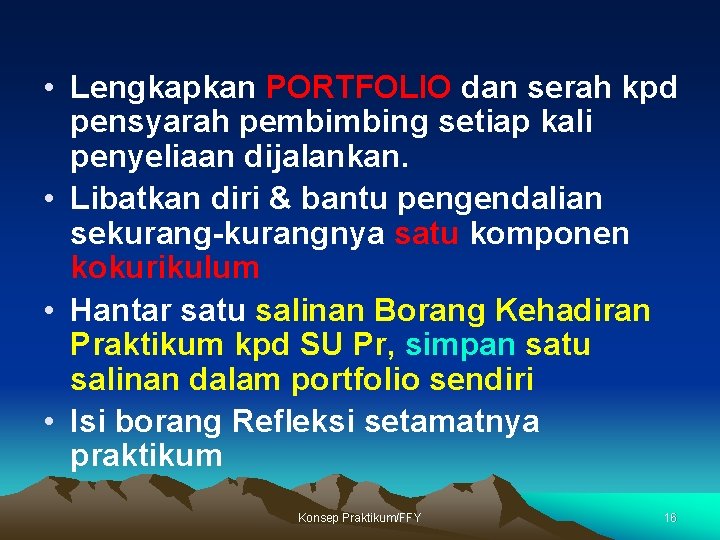 • Lengkapkan PORTFOLIO dan serah kpd pensyarah pembimbing setiap kali penyeliaan dijalankan.

• Libatkan diri & bantu pengendalian sekurang-kurangnya satu komponen kokurikulum

• Hantar satu salinan Borang Kehadiran Praktikum kpd SU Pr, simpan satu salinan dalam portfolio sendiri

• Isi borang Refleksi setamatnya praktikum

Konsep Praktikum/FFY

16